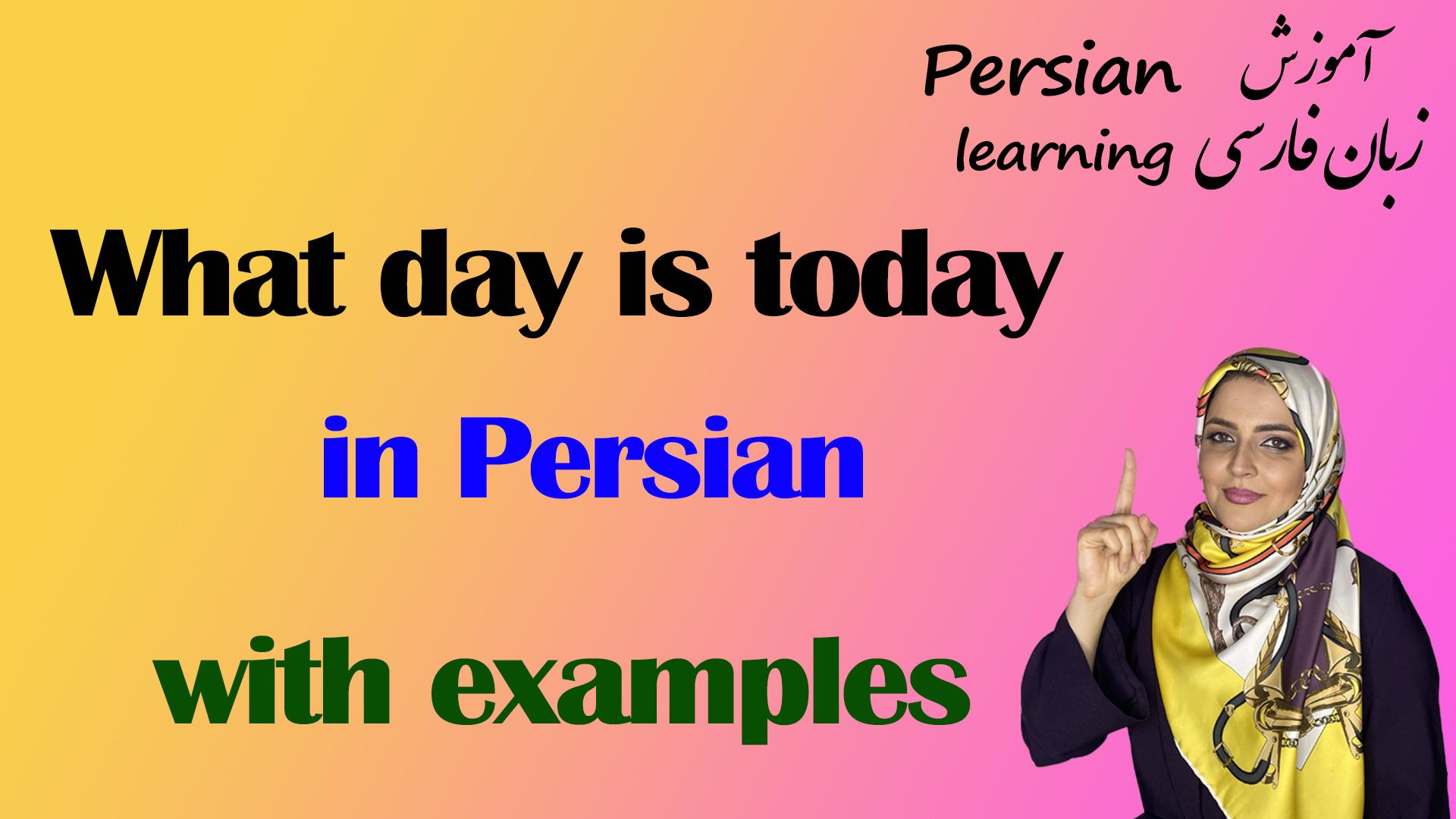 Persian آموزش
learning زبان فارسی

What day is today

in Persian

with examples